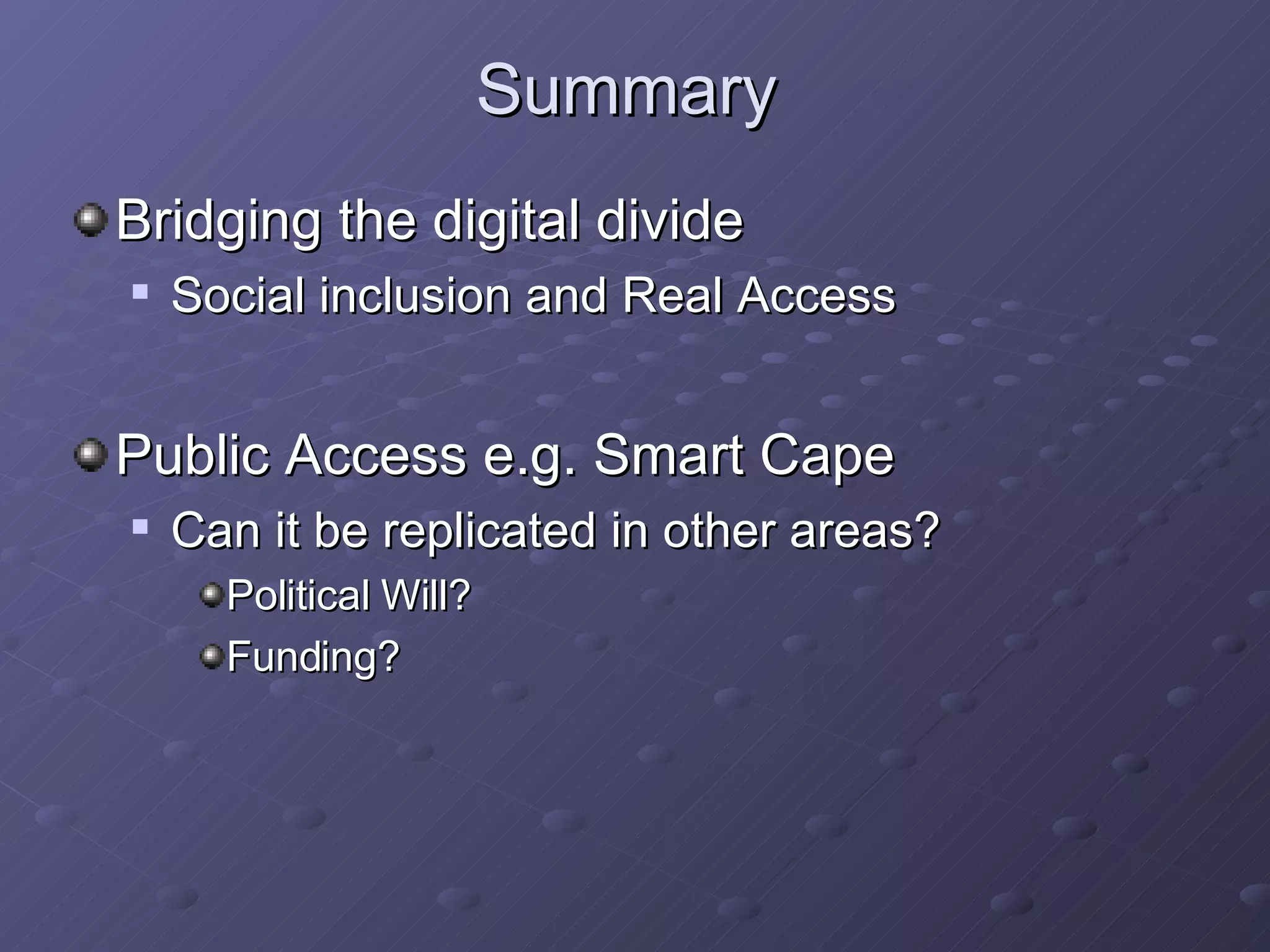 Summary

Bridging the digital divide
Social inclusion and Real Access

Public Access e.g. Smart Cape
Can it be replicated in other areas?
Political Will?
Funding?